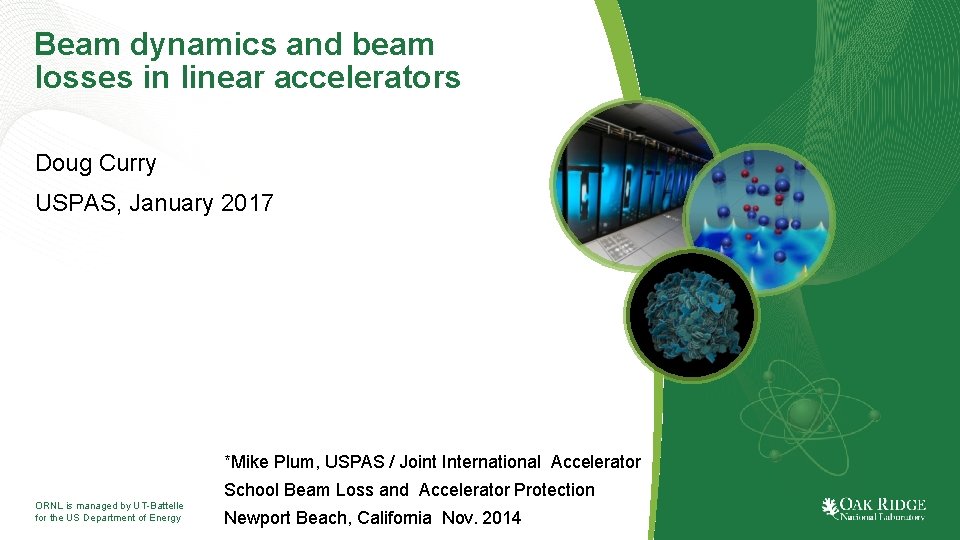 Beam dynamics and beam losses in linear accelerators

Doug Curry

USPAS, January 2017

*Mike Plum, USPAS / Joint International Accelerator School Beam Loss and Accelerator Protection Newport Beach, California Nov. 2014

ORNL is managed by UT-Battelle for the US Department of Energy

OAK RIDGE National Laboratory